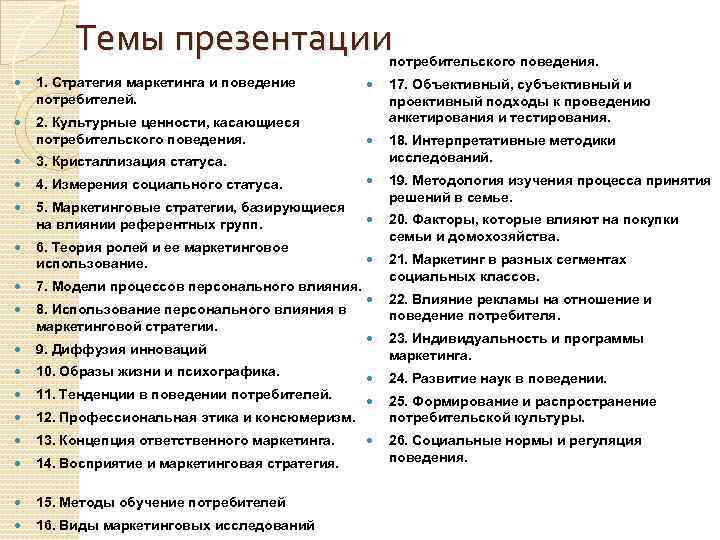 Темы презентации

1. Стратегия маркетинга и поведение потребителей.
2. Культурные ценности, касающиеся потребительского поведения.
3. Кристаллизация статуса.
4. Измерения социального статуса.
5. Маркетинговые стратегии, базирующиеся на влиянии референтных групп.
6. Теория ролей и ее маркетинговое использование.
7. Модели процессов персонального влияния.
8. Использование персонального влияния в маркетинговой стратегии.
9. Диффузия инноваций
10. Образы жизни и психографика.
11. Тенденции в поведении потребителей.
12. Профессиональная этика и консюмеризм.
13. Концепция ответственного маркетинга.
14. Восприятие и маркетинговая стратегия.
15. Методы обучение потребителей
16. Виды маркетинговых исследований потребительского поведения.
17. Объективный, субъективный и проективный подходы к проведению анкетирования и тестирования.
18. Интерпретативные методики исследований.
19. Методология изучения процесса принятия решений в семье.
20. Факторы, которые влияют на покупки семьи и домохозяйства.
21. Маркетинг в разных сегментах социальных классов.
22. Влияние рекламы на отношение и поведение потребителя.
23. Индивидуальность и программы маркетинга.
24. Развитие наук в поведении.
25. Формирование и распространение потребительской культуры.
26. Социальные нормы и регуляция поведения.